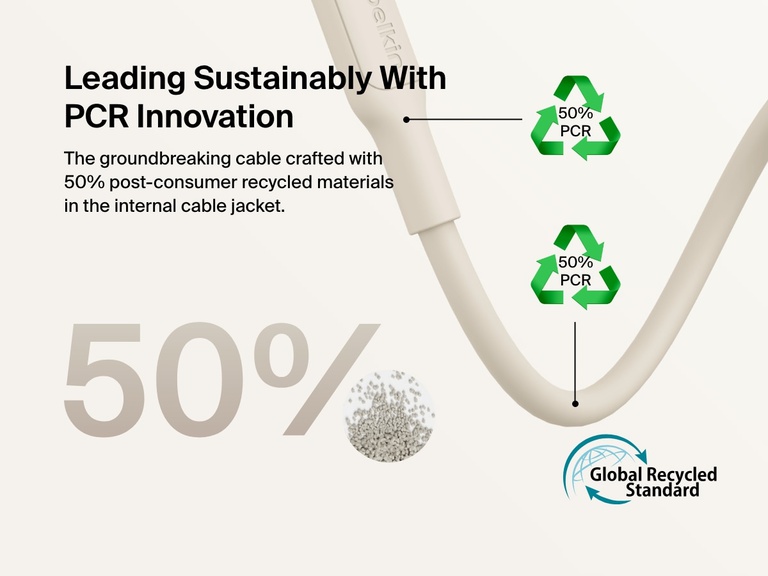 belkin

Leading Sustainably With PCR Innovation

The groundbreaking cable crafted with 50% post-consumer recycled materials in the internal cable jacket.

50% PCR

50% PCR

50%

Global Recycled Standard